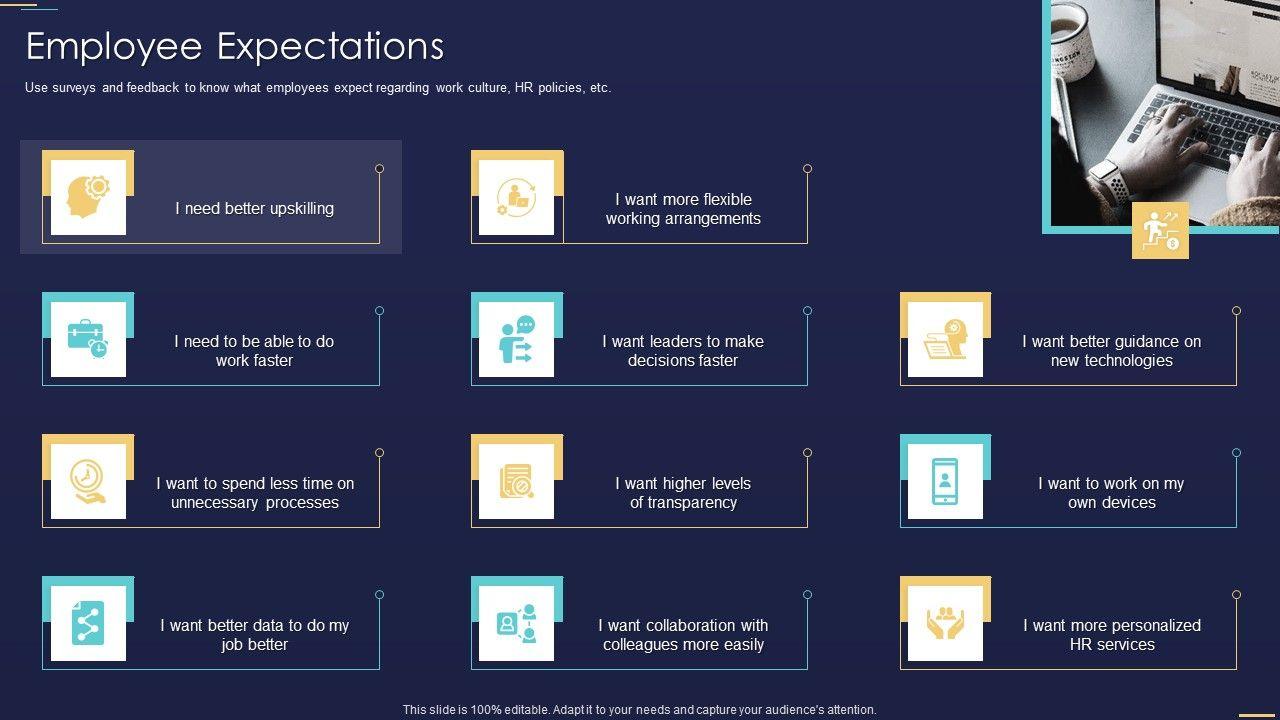 Employee Expectations

Use surveys and feedback to know what employees expect regarding work culture, HR policies, etc.

I need better upskilling

I want more flexible working arrangements

I need to be able to do work faster

I want leaders to make decisions faster

I want better guidance on new technologies

I want to spend less time on unnecessary processes

I want higher levels of transparency

I want to work on my own devices

I want better data to do my job better

I want collaboration with colleagues more easily

I want more personalized HR services

This slide is 100% editable. Adapt it to your needs and capture your audience's attention.